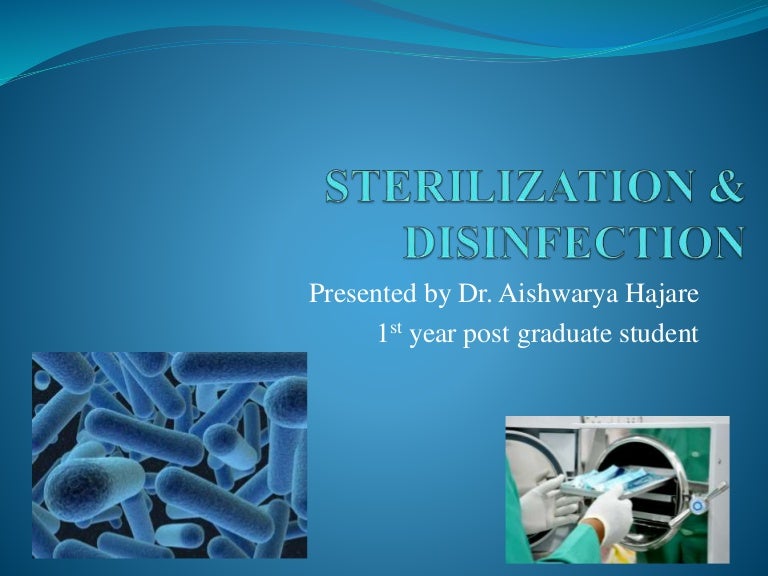 STERILIZATION & DISINFECTION

Presented by Dr. Aishwarya Hajare

1$^{st}$ year post graduate student